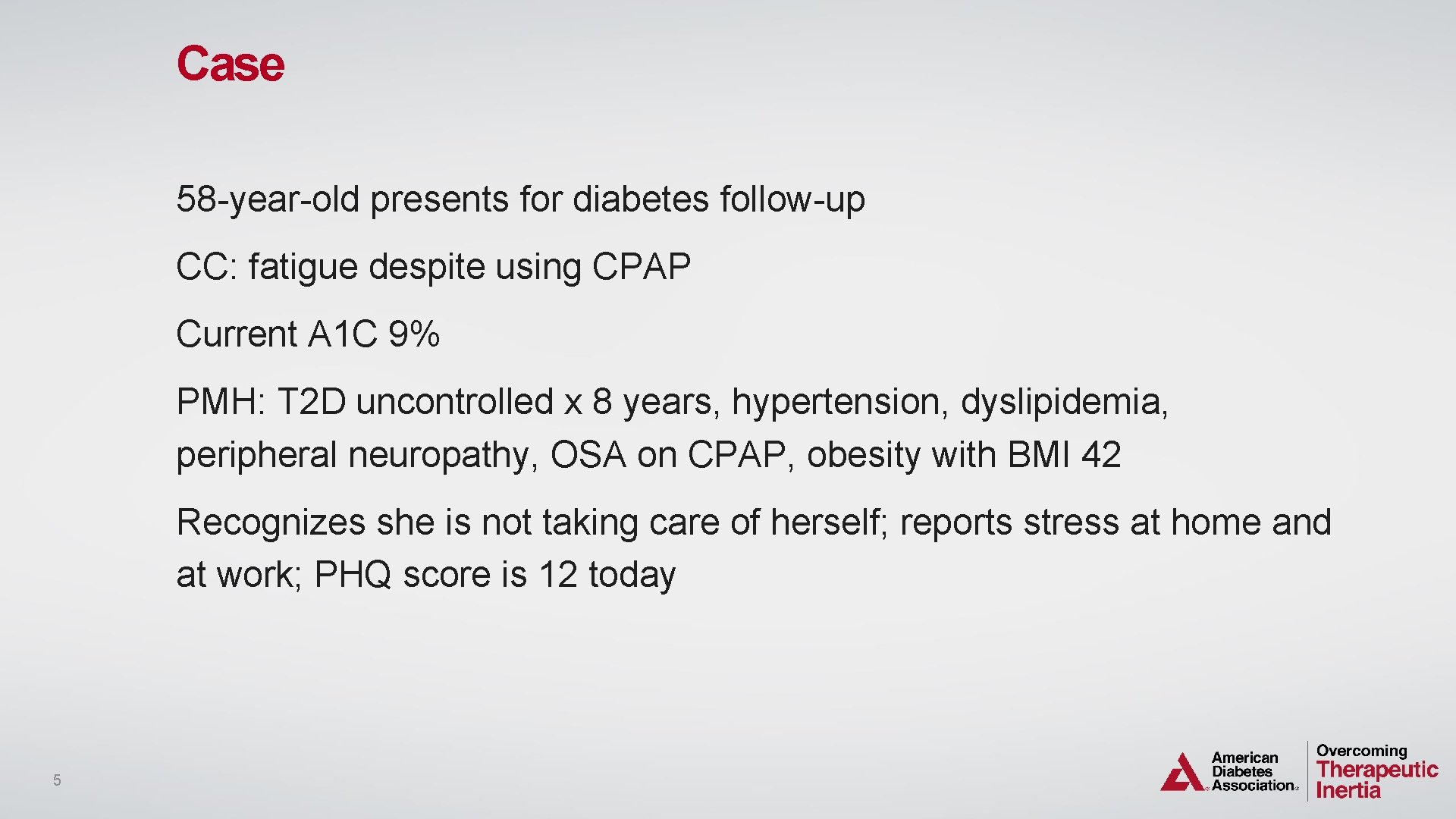 Case

58-year-old presents for diabetes follow-up

CC: fatigue despite using CPAP

Current A1C 9%

PMH: T2D uncontrolled x 8 years, hypertension, dyslipidemia, peripheral neuropathy, OSA on CPAP, obesity with BMI 42

Recognizes she is not taking care of herself; reports stress at home and at work; PHQ score is 12 today

5

American Diabetes Association.

Overcoming Therapeutic Inertia